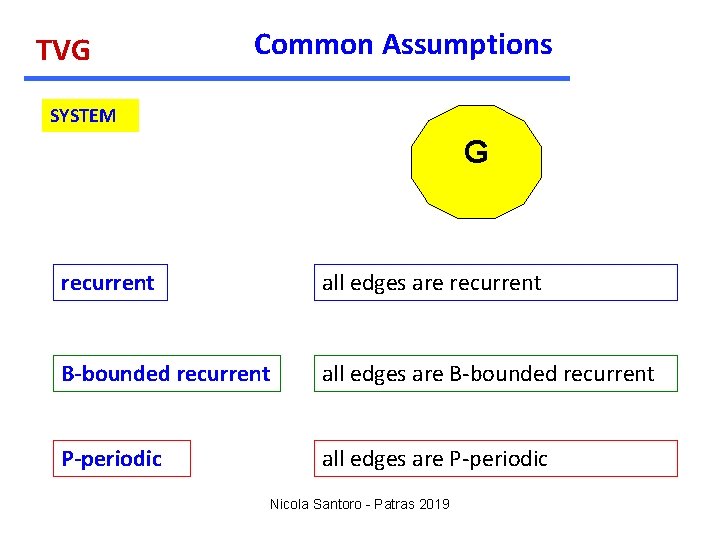 TVG

Common Assumptions

SYSTEM

G

recurrent

all edges are recurrent

B-bounded recurrent

all edges are B-bounded recurrent

P-periodic

all edges are P-periodic

Nicola Santoro - Patras 2019